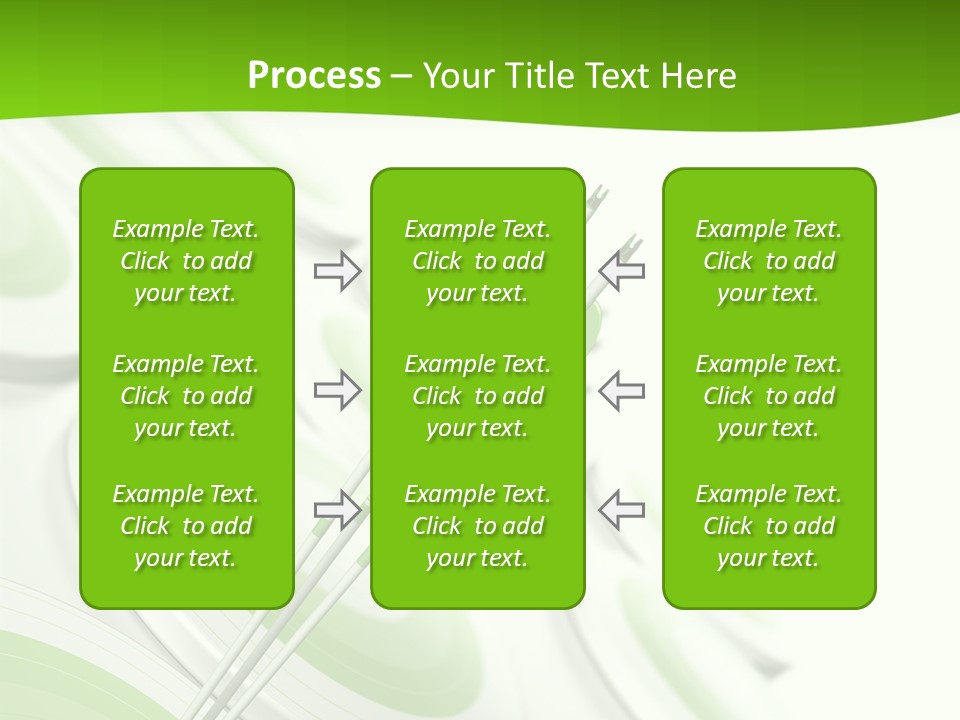 Process – Your Title Text Here

Example Text. Click to add your text.

Example Text. Click to add your text.

Example Text. Click to add your text.

Example Text. Click to add your text.

Example Text. Click to add your text.

Example Text. Click to add your text.

Example Text. Click to add your text.

Example Text. Click to add your text.

Example Text. Click to add your text.